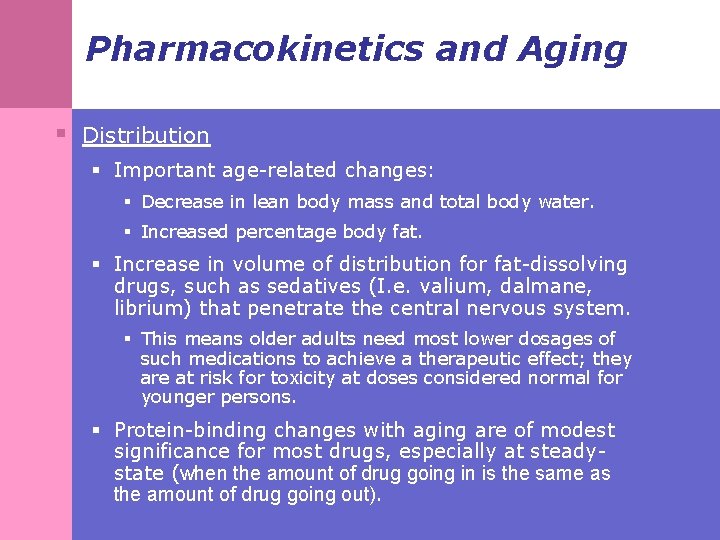 Pharmacokinetics and Aging

Distribution

Important age-related changes:

Decrease in lean body mass and total body water.

Increased percentage body fat.

Increase in volume of distribution for fat-dissolving drugs, such as sedatives (I.e. valium, dalmane, librium) that penetrate the central nervous system.

This means older adults need most lower dosages of such medications to achieve a therapeutic effect; they are at risk for toxicity at doses considered normal for younger persons.

Protein-binding changes with aging are of modest significance for most drugs, especially at steady-state (when the amount of drug going in is the same as the amount of drug going out).